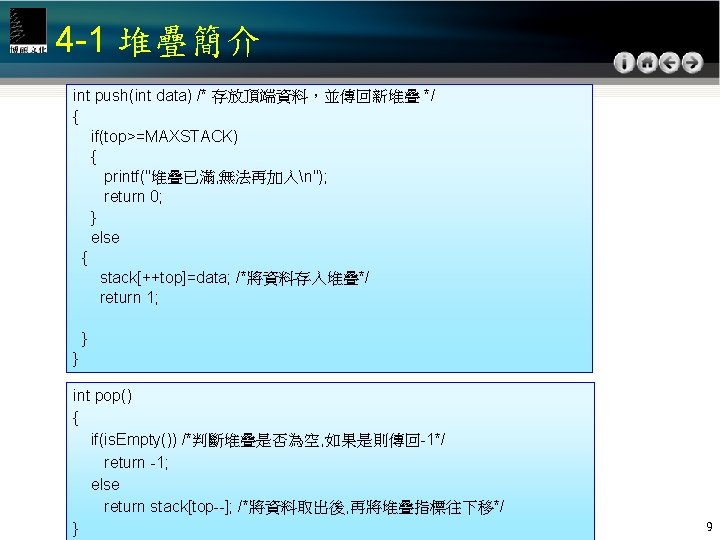 博碩文化

4-1 堆疊簡介

int push(int data) /* 存放頂端資料，並傳回新堆疊 */
{
if(top>=MAXSTACK)
{
printf("堆疊已滿,無法再加入\n");
return 0;
}
else
{
stack[++top]=data; /*將資料存入堆疊*/
return 1;

}
}

int pop()
{
if(isEmpty()) /*判斷堆疊是否為空,如果是則傳回-1*/
return -1;
else
return stack[top--]; /*將資料取出後,再將堆疊指標往下移*/
}

9